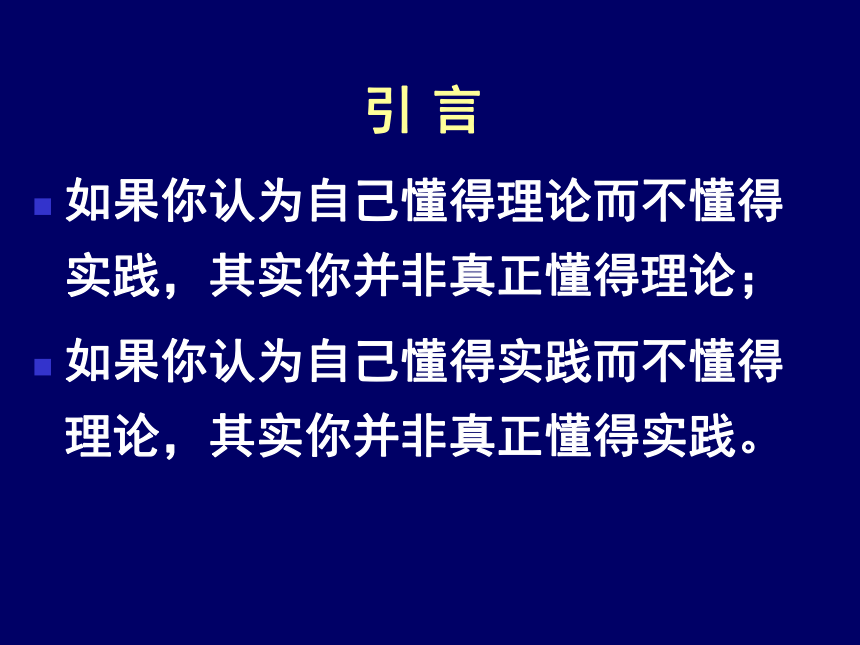 引 言

- 如果你认为自己懂得理论而不懂得实践，其实你并非真正懂得理论；
- 如果你认为自己懂得实践而不懂得理论，其实你并非真正懂得实践。